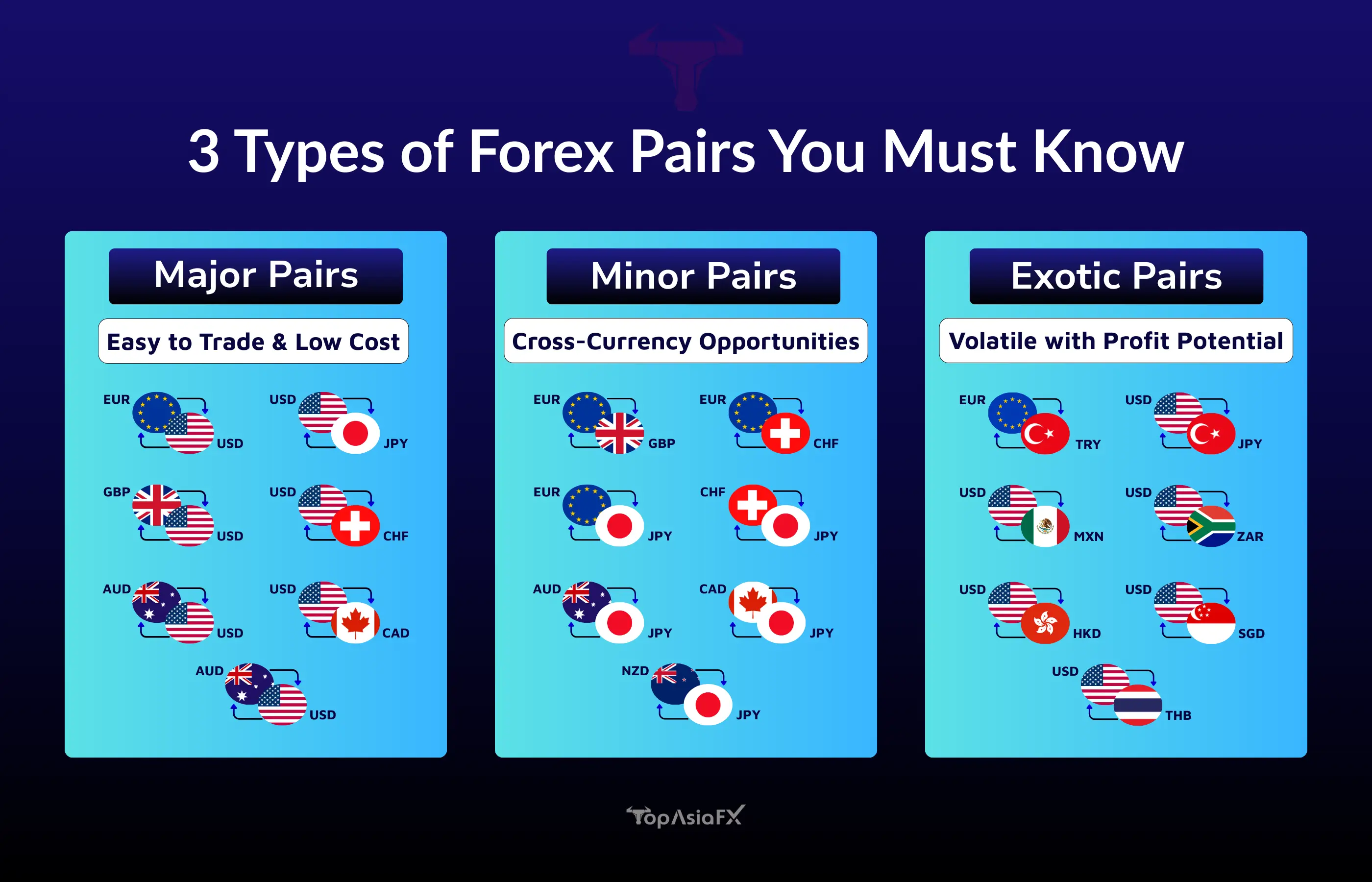 3 Types of Forex Pairs You Must Know

Major Pairs

Easy to Trade & Low Cost

EUR USD
USD JPY
GBP USD
USD CHF
AUD USD
USD CAD
AUD USD

Minor Pairs

Cross-Currency Opportunities

EUR GBP
EUR CHF
EUR JPY
CHF JPY
AUD JPY
CAD JPY
NZD JPY

Exotic Pairs

Volatile with Profit Potential

EUR TRY
USD JPY
USD MXN
USD ZAR
USD HKD
USD SGD
USD THB

TopAsiaFX